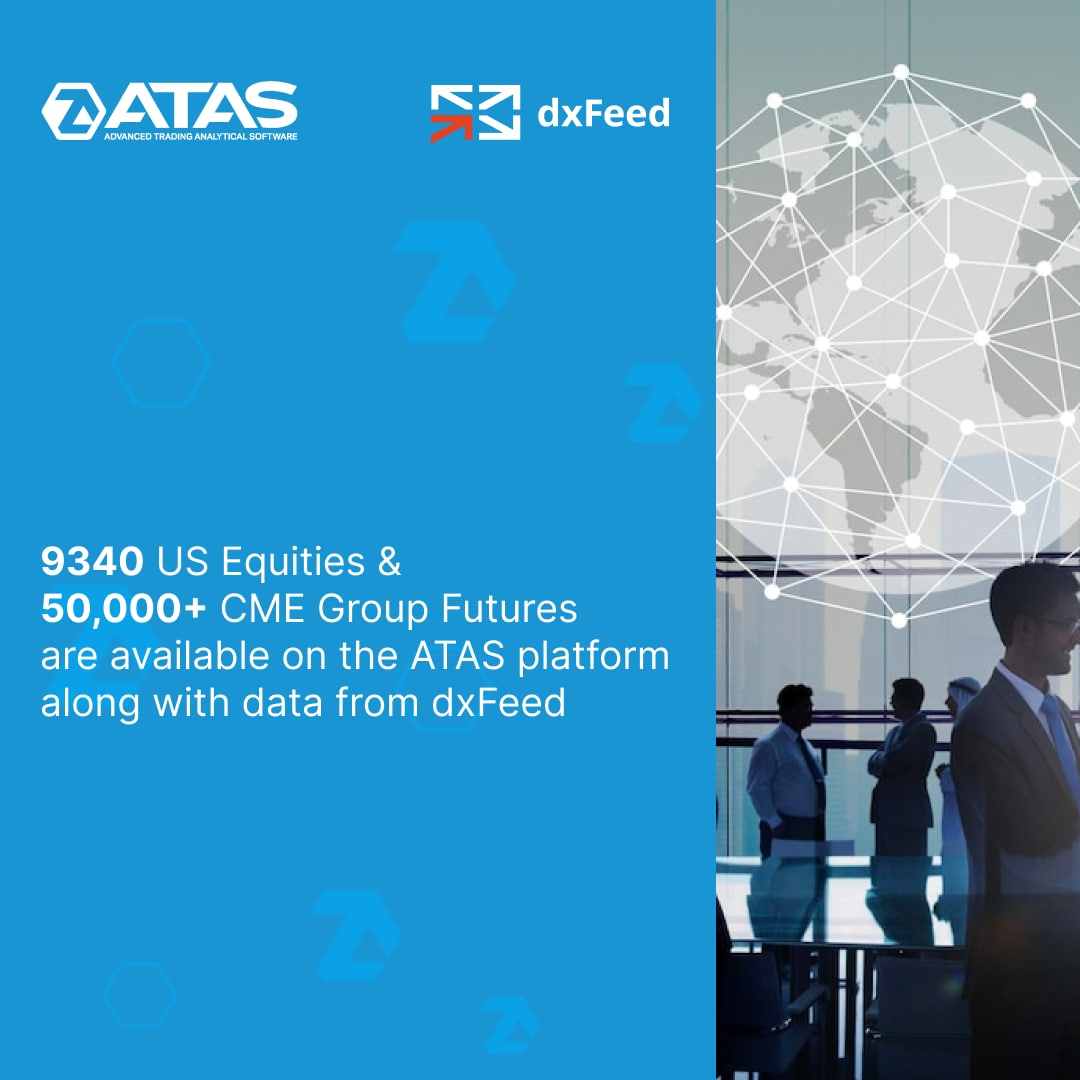 ATAS
ADVANCED TRADING ANALYTICAL SOFTWARE

dxFeed

9340 US Equities &
50,000+ CME Group Futures
are available on the ATAS platform along with data from dxFeed